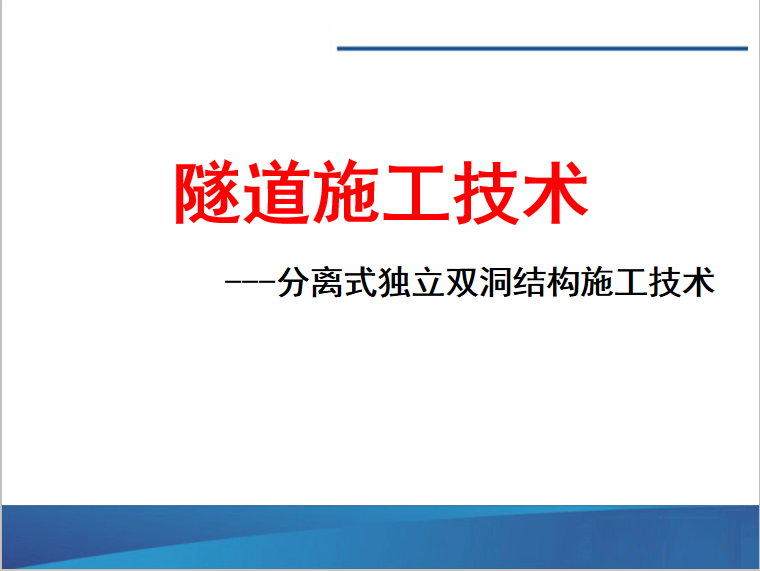 隧道施工技术

---分离式独立双洞结构施工技术